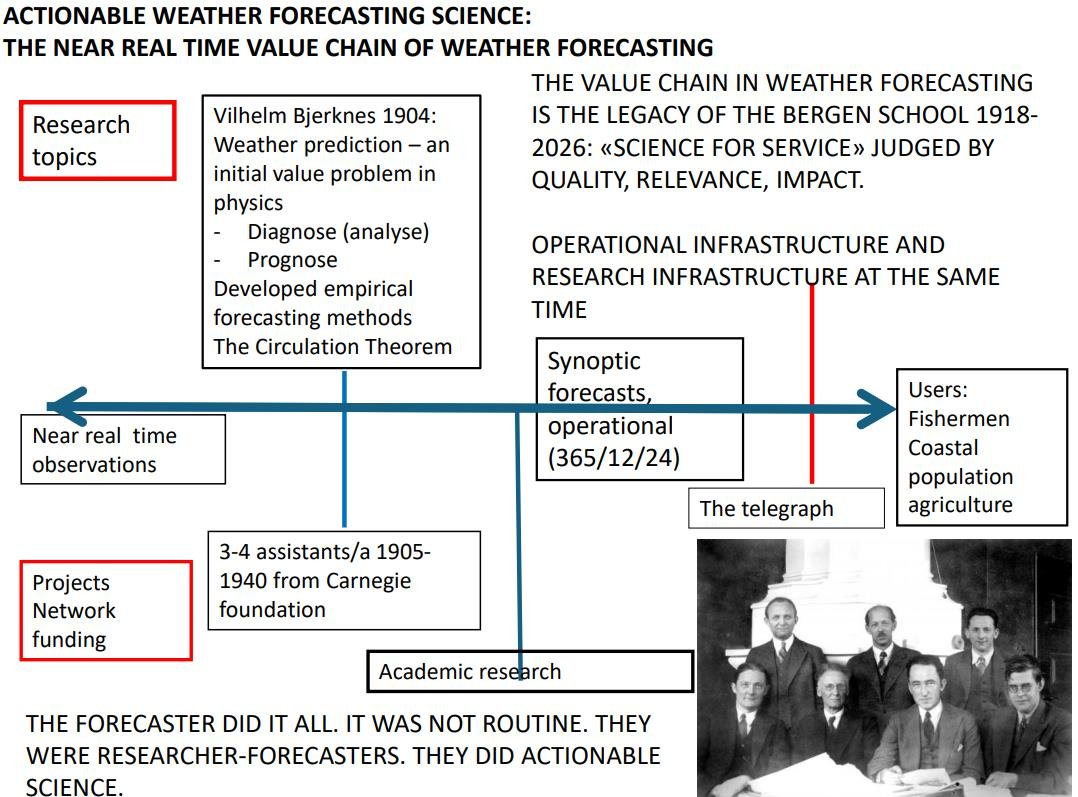 ACTIONABLE WEATHER FORECASTING SCIENCE:
THE NEAR REAL TIME VALUE CHAIN OF WEATHER FORECASTING

THE VALUE CHAIN IN WEATHER FORECASTING IS THE LEGACY OF THE BERGEN SCHOOL 1918-2026: «SCIENCE FOR SERVICE» JUDGED BY QUALITY, RELEVANCE, IMPACT.

OPERATIONAL INFRASTRUCTURE AND RESEARCH INFRASTRUCTURE AT THE SAME TIME

Research topics

Vilhelm Bjerknes 1904:
Weather prediction – an initial value problem in physics
- Diagnose (analyse)
- Prognose
Developed empirical forecasting methods
The Circulation Theorem

Synoptic forecasts, operational (365/12/24)

Users:
Fishermen
Coastal population
agriculture

Near real time observations

The telegraph

3-4 assistants/a 1905-1940 from Carnegie foundation

Projects
Network
funding

Academic research

THE FORECASTER DID IT ALL. IT WAS NOT ROUTINE. THEY WERE RESEARCHER-FORECASTERS. THEY DID ACTIONABLE SCIENCE.